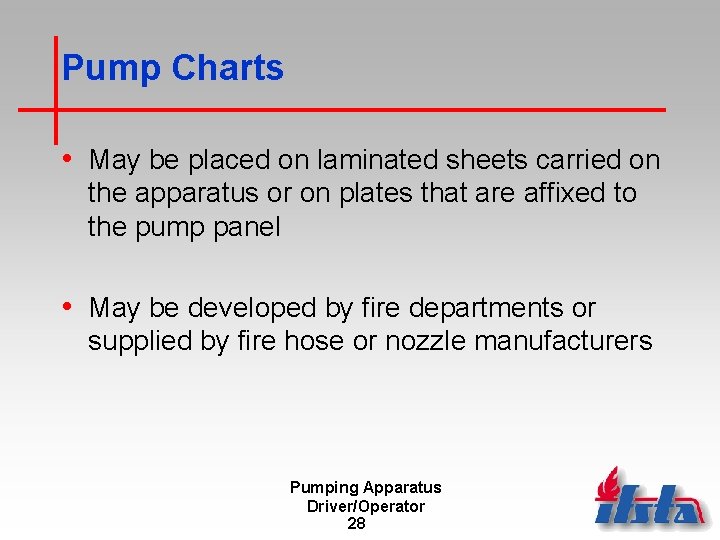 Pump Charts

• May be placed on laminated sheets carried on the apparatus or on plates that are affixed to the pump panel

• May be developed by fire departments or supplied by fire hose or nozzle manufacturers

Pumping Apparatus Driver/Operator
28

ifsta